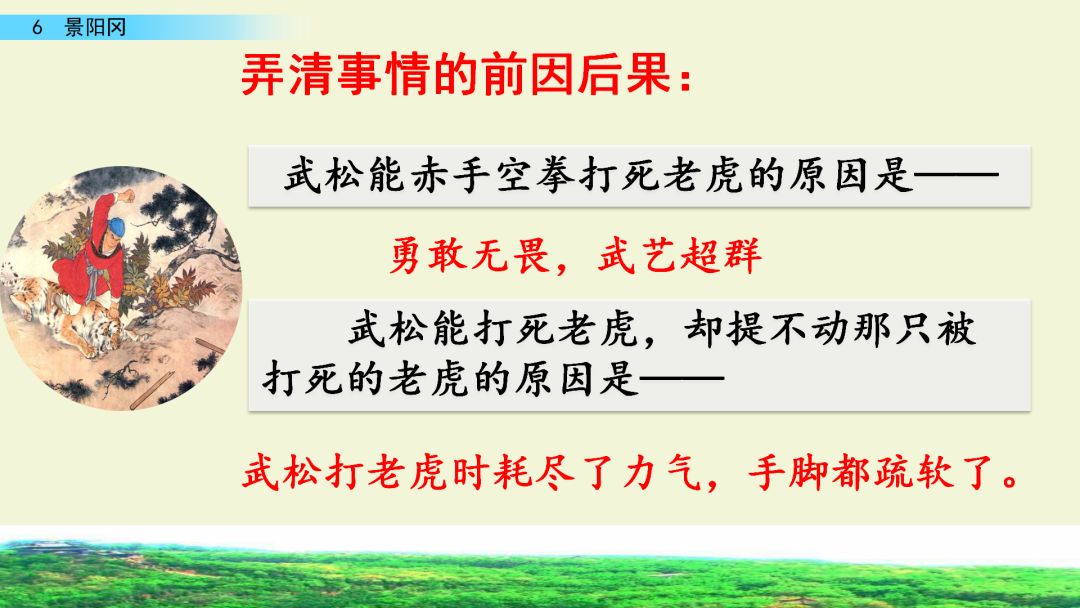 6 景阳冈

弄清事情的前因后果：

武松能赤手空拳打死老虎的原因是——

勇敢无畏，武艺超群

武松能打死老虎，却提不动那只被打死的老虎的原因是——

武松打老虎时耗尽了力气，手脚都疏软了。